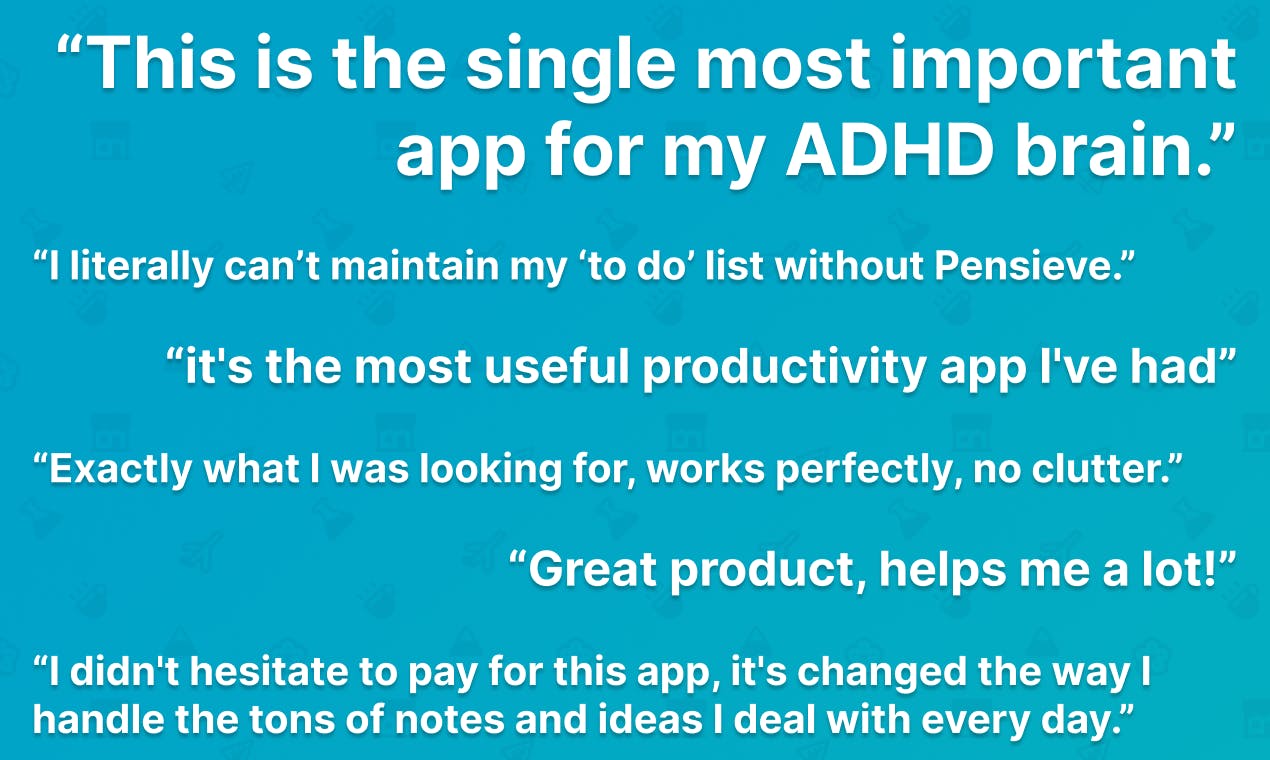 “This is the single most important app for my ADHD brain.”

“I literally can’t maintain my ‘to do’ list without Pensieve.”

“it's the most useful productivity app I've had”

“Exactly what I was looking for, works perfectly, no clutter.”

“Great product, helps me a lot!”

“I didn't hesitate to pay for this app, it's changed the way I handle the tons of notes and ideas I deal with every day.”